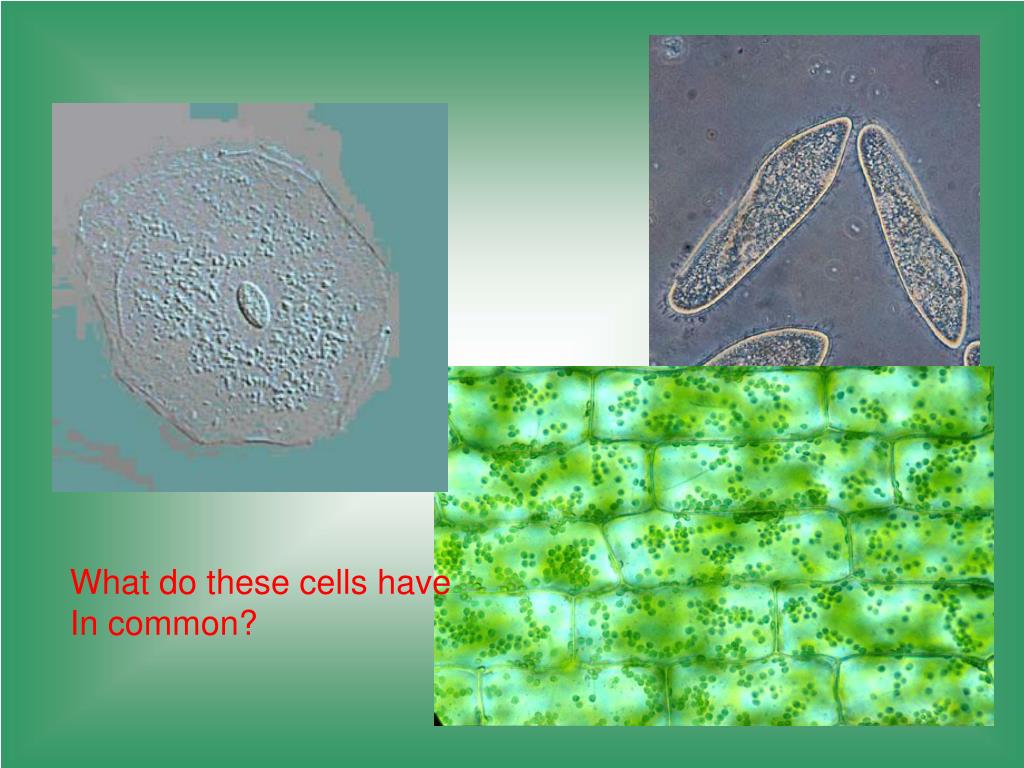 What do these cells have
In common?